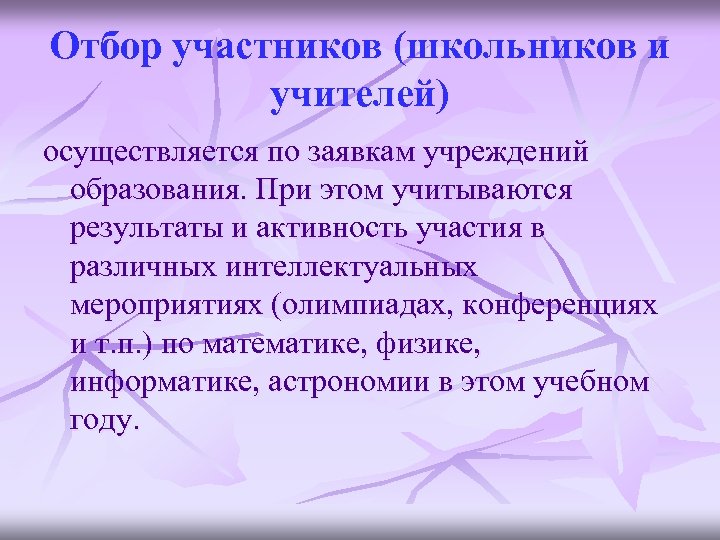 Отбор участников (школьников и учителей)

осуществляется по заявкам учреждений образования. При этом учитываются результаты и активность участия в различных интеллектуальных мероприятиях (олимпиадах, конференциях и т.п.) по математике, физике, информатике, астрономии в этом учебном году.